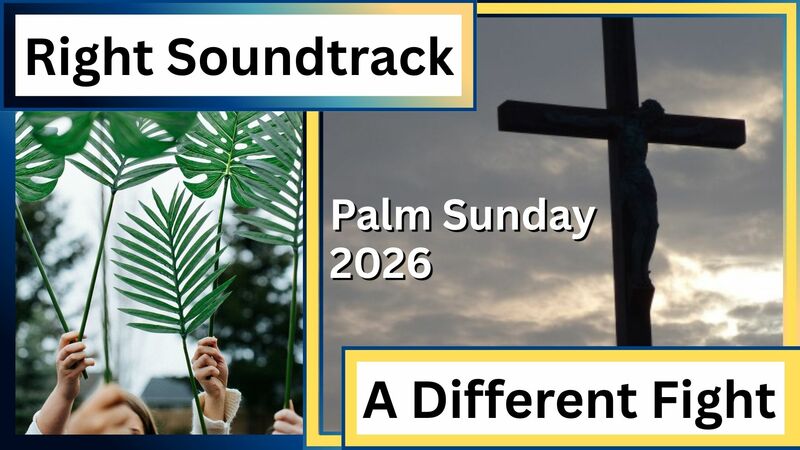 Right Soundtrack

Palm Sunday 2026

A Different Fight